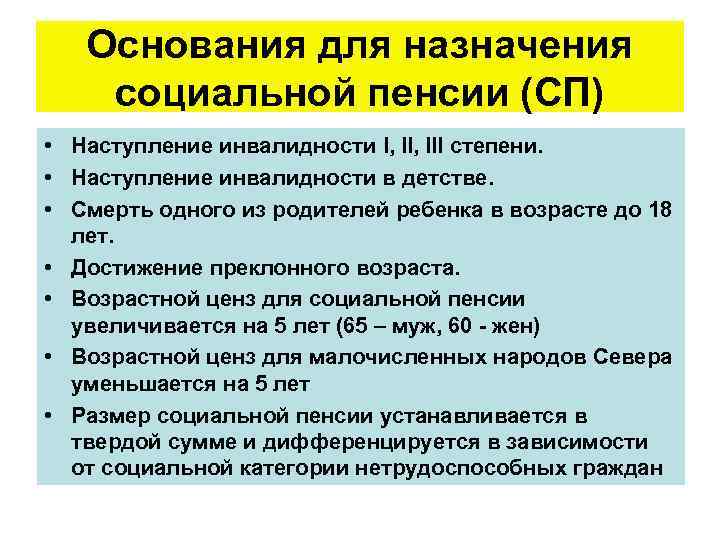 Основания для назначения социальной пенсии (СП)

• Наступление инвалидности I, II, III степени.
• Наступление инвалидности в детстве.
• Смерть одного из родителей ребенка в возрасте до 18 лет.
• Достижение преклонного возраста.
• Возрастной ценз для социальной пенсии увеличивается на 5 лет (65 – муж, 60 - жен)
• Возрастной ценз для малочисленных народов Севера уменьшается на 5 лет
• Размер социальной пенсии устанавливается в твердой сумме и дифференцируется в зависимости от социальной категории нетрудоспособных граждан